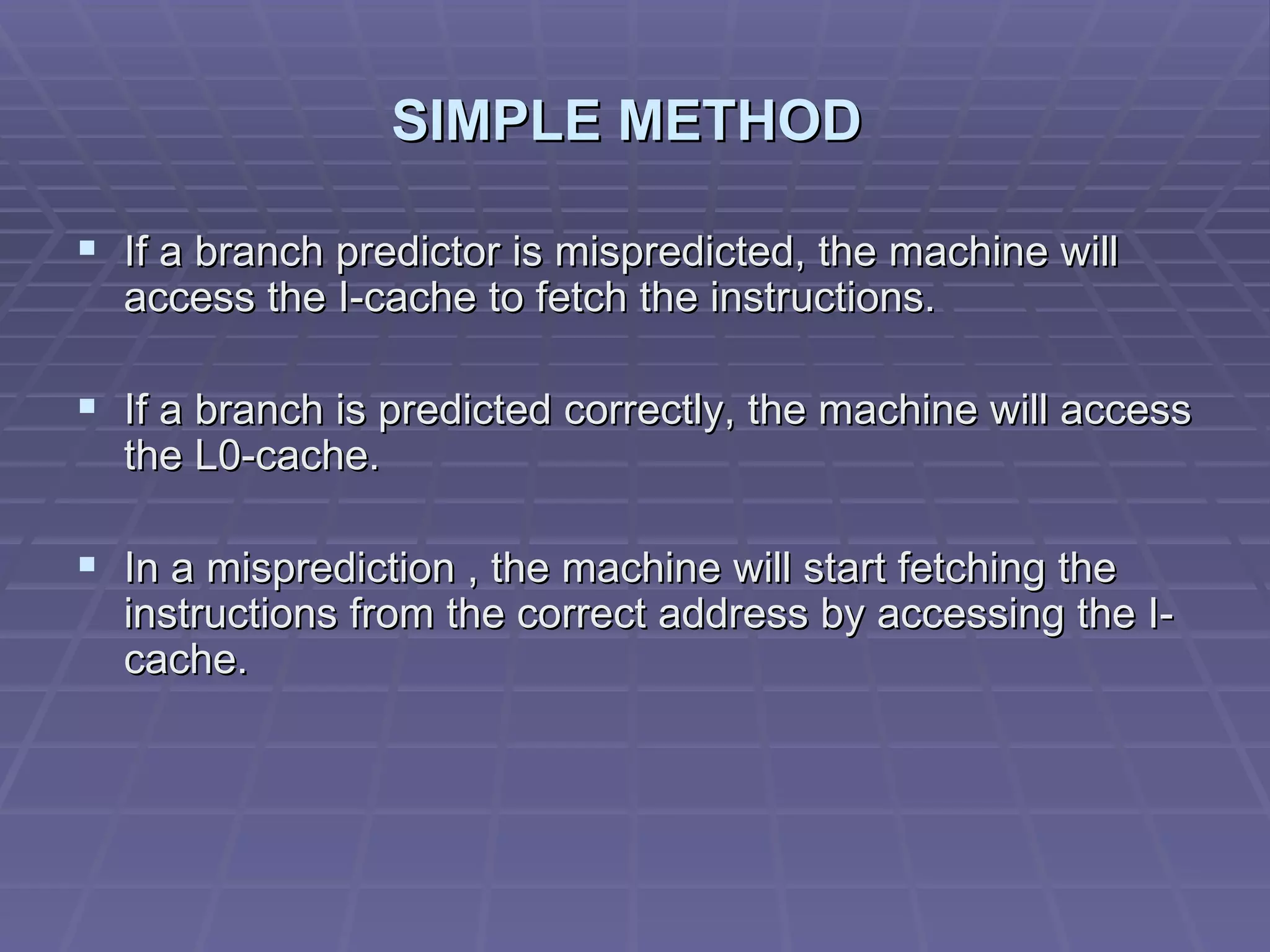 SIMPLE METHOD

▪ If a branch predictor is mispredicted, the machine will access the I-cache to fetch the instructions.

▪ If a branch is predicted correctly, the machine will access the L0-cache.

▪ In a misprediction , the machine will start fetching the instructions from the correct address by accessing the I-cache.